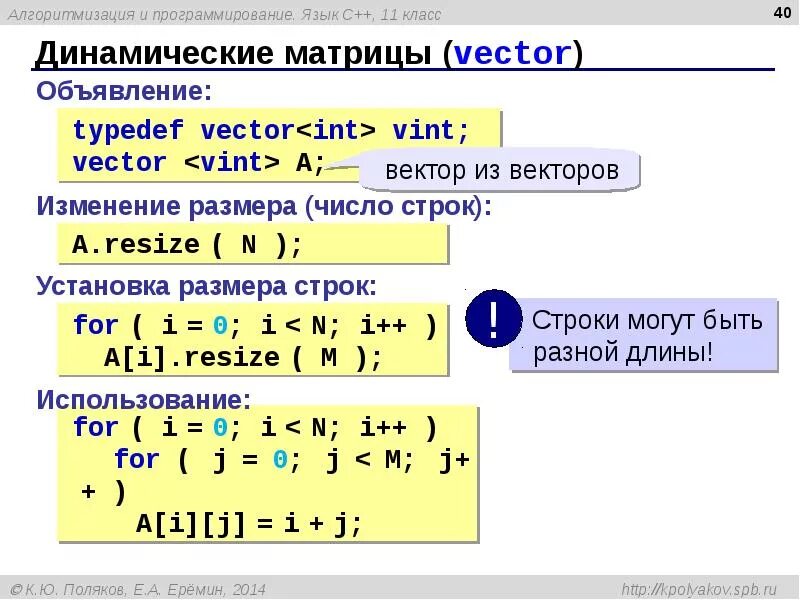 Алгоритмизация и программирование. Язык C++, 11 класс

40

Динамические матрицы (vector)

Объявление:

typedef vector<int> vint;
vector <vint> A;

вектор из векторов

Изменение размера (число строк):

A.resize ( N );

Установка размера строк:

for ( i = 0; i < N; i++ )
  A[i].resize ( M );

!

Строки могут быть разной длины!

Использование:

for ( i = 0; i < N; i++ )
  for ( j = 0; j < M; j+
+ )
    A[i][j] = i + j;

© К.Ю. Поляков, Е.А. Ерёмин, 2014

http://kpolyakov.spb.ru